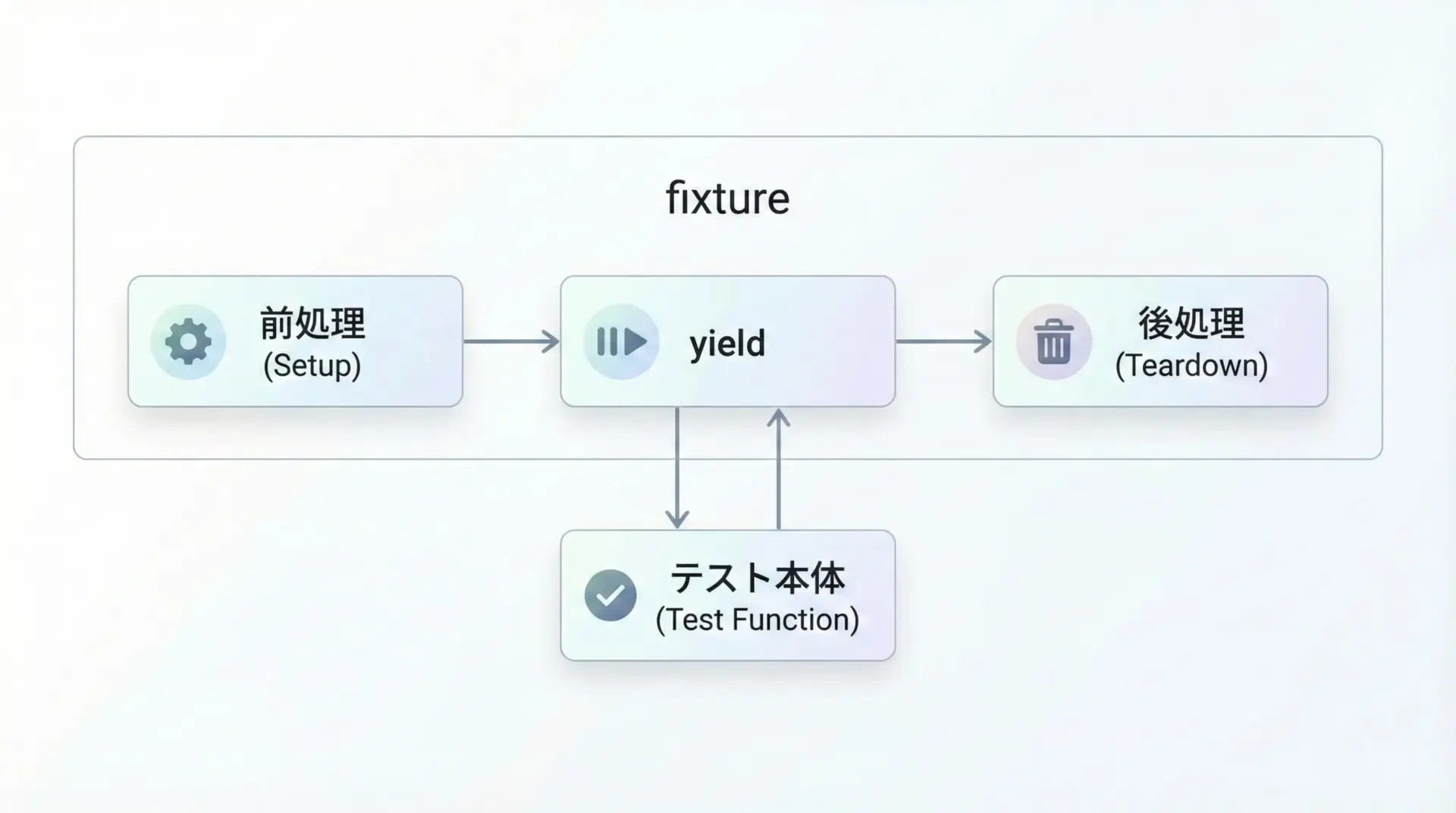 fixture

前処理
(Setup)

yield

後処理
(Teardown)

テスト本体
(Test Function)